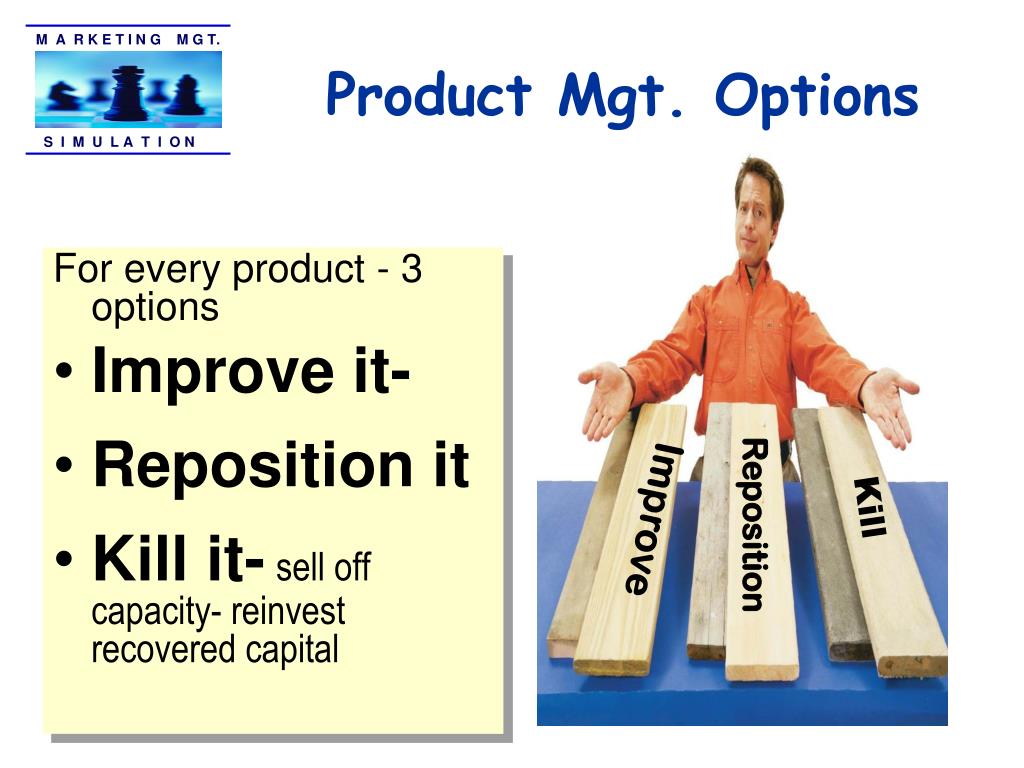 MARKETING MGT.
SIMULATION

Product Mgt. Options

For every product - 3 options
• Improve it-
• Reposition it
• Kill it- sell off capacity- reinvest recovered capital

Improve
Reposition
Kill